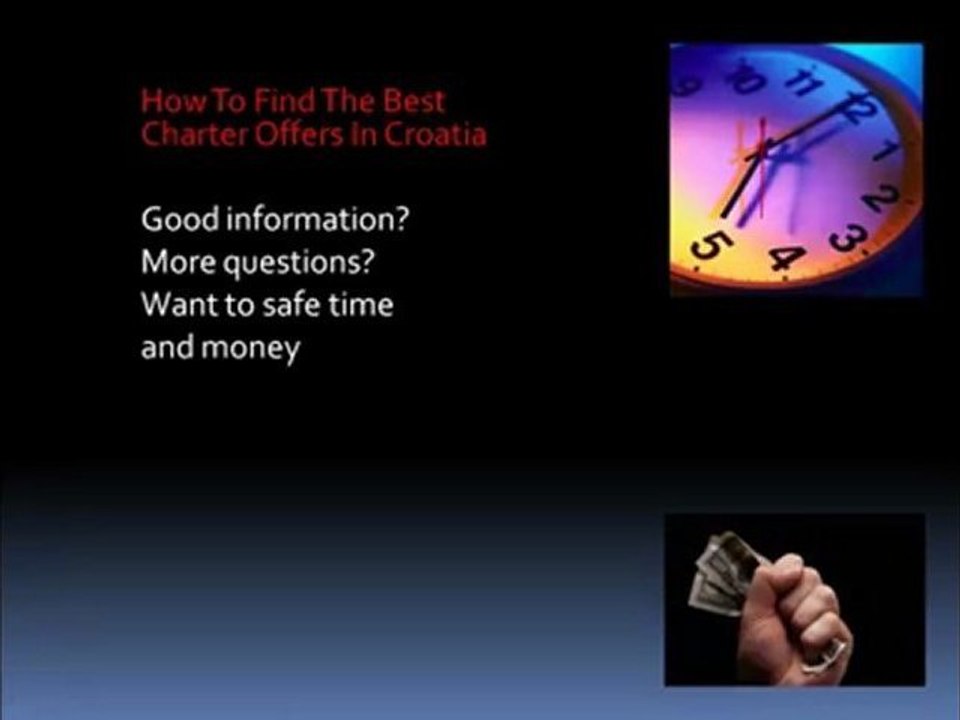 How To Find The Best Charter Offers In Croatia

Good information?
More questions?
Want to safe time and money

9 10 11 12 1 2 3 4 5